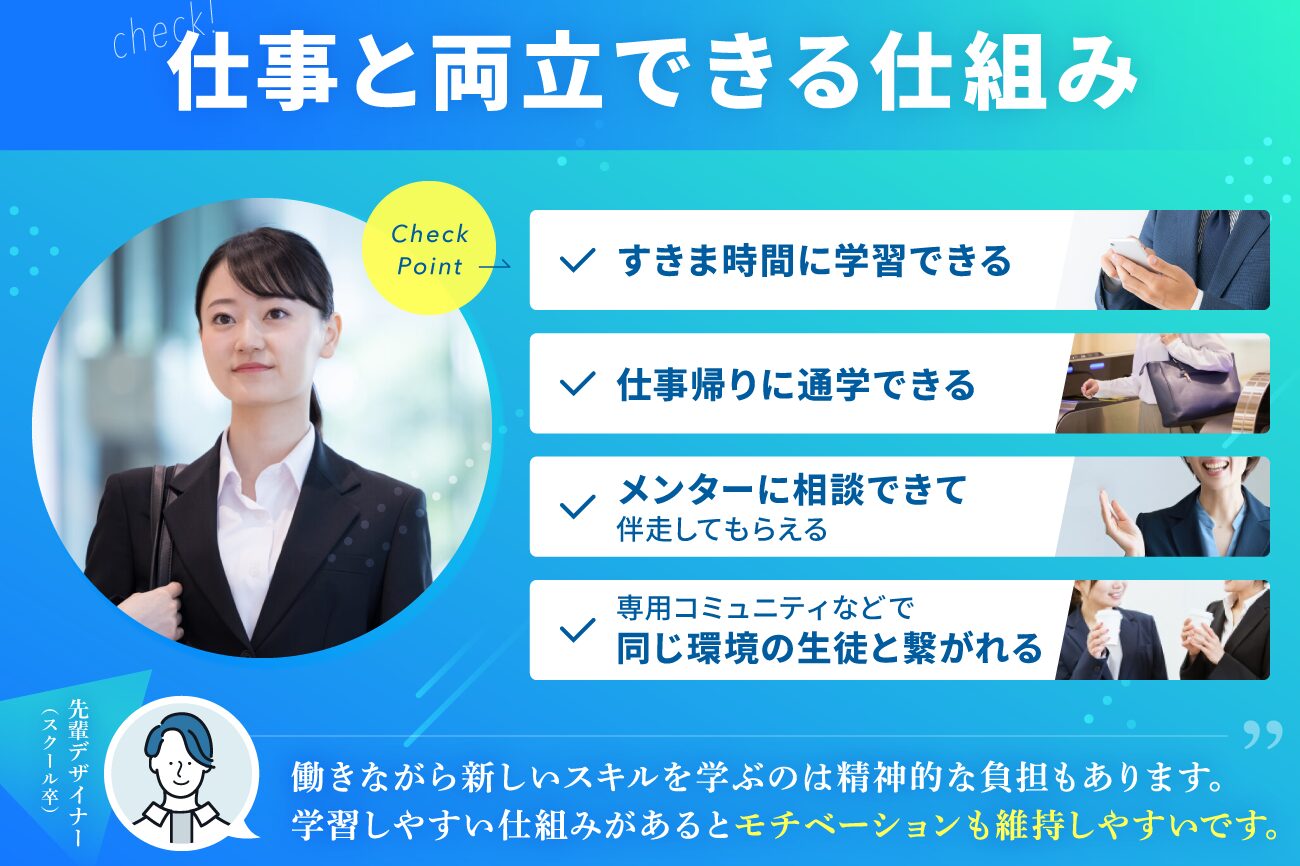 check!
仕事と両立できる仕組み

Check Point

すきま時間に学習できる

仕事帰りに通学できる

メンターに相談できて
伴走してもらえる

専用コミュニティなどで
同じ環境の生徒と繋がれる

先輩デザイナー
（スクール卒）

働きながら新しいスキルを学ぶのは精神的な負担もあります。
学習しやすい仕組みがあるとモチベーションも維持しやすいです。